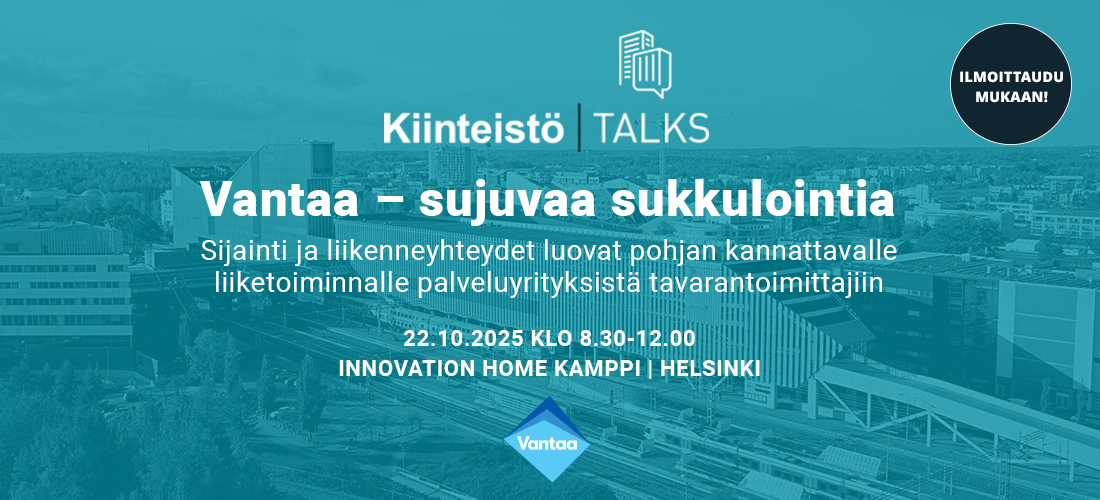 ILMOITTAUDU MUKAAN!

Kiinteistö | TALKS

Vantaa – sujuvaa sukkulointia

Sijainti ja liikenneyhteydet luovat pohjan kannattavalle liiketoiminnalle palveluyrityksistä tavarantoimittajiin

22.10.2025 KLO 8.30-12.00
INNOVATION HOME KAMPPI | HELSINKI

Vantaa